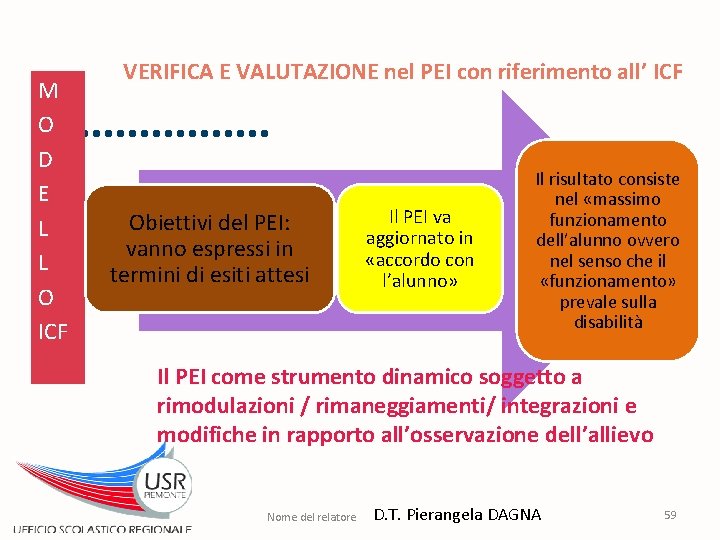 VERIFICA E VALUTAZIONE nel PEI con riferimento all' ICF

M
O
D
E
L
L
O
ICF

Obiettivi del PEI: vanno espressi in termini di esiti attesi

Il PEI va aggiornato in «accordo con l'alunno»

Il risultato consiste nel «massimo funzionamento dell'alunno ovvero nel senso che il «funzionamento» prevale sulla disabilità

Il PEI come strumento dinamico soggetto a rimodulazioni / rimaneggiamenti/ integrazioni e modifiche in rapporto all'osservazione dell'allievo

USR PIEMONTE

UFFICIO SCOLASTICO REGIONALE

Nome del relatore D.T. Pierangela DAGNA

59